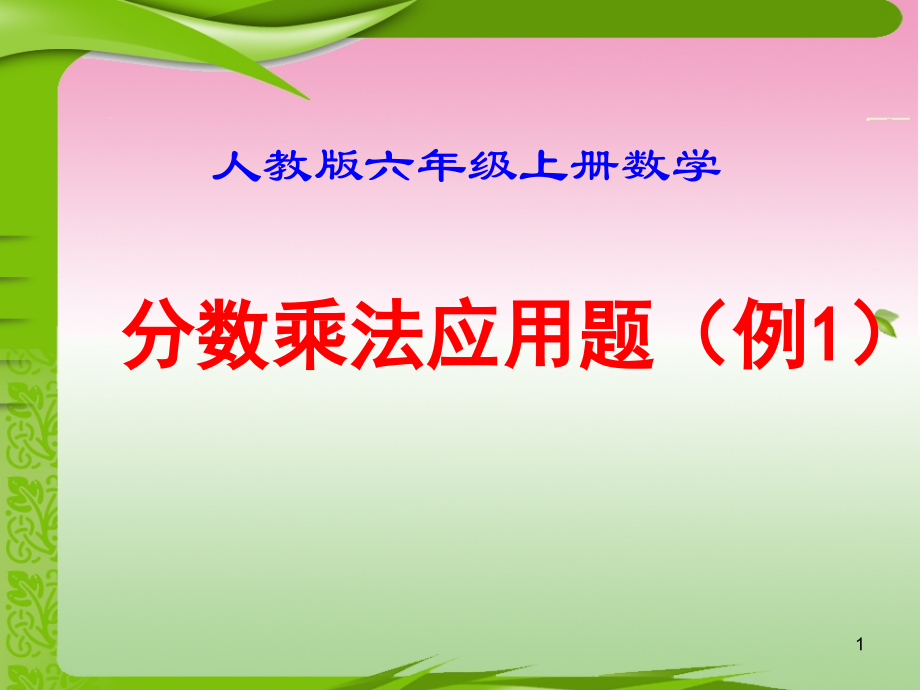 人教版六年级上册数学

分数乘法应用题（例1）

1